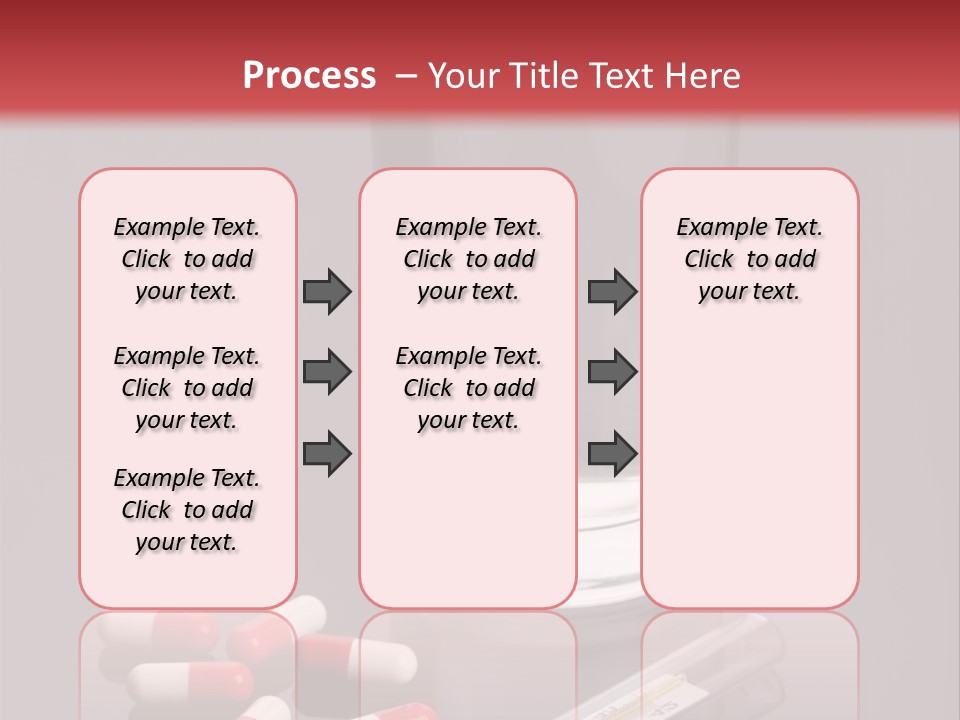 Process – Your Title Text Here

Example Text. Click to add your text.

Example Text. Click to add your text.

Example Text. Click to add your text.

Example Text. Click to add your text.

Example Text. Click to add your text.

Example Text. Click to add your text.